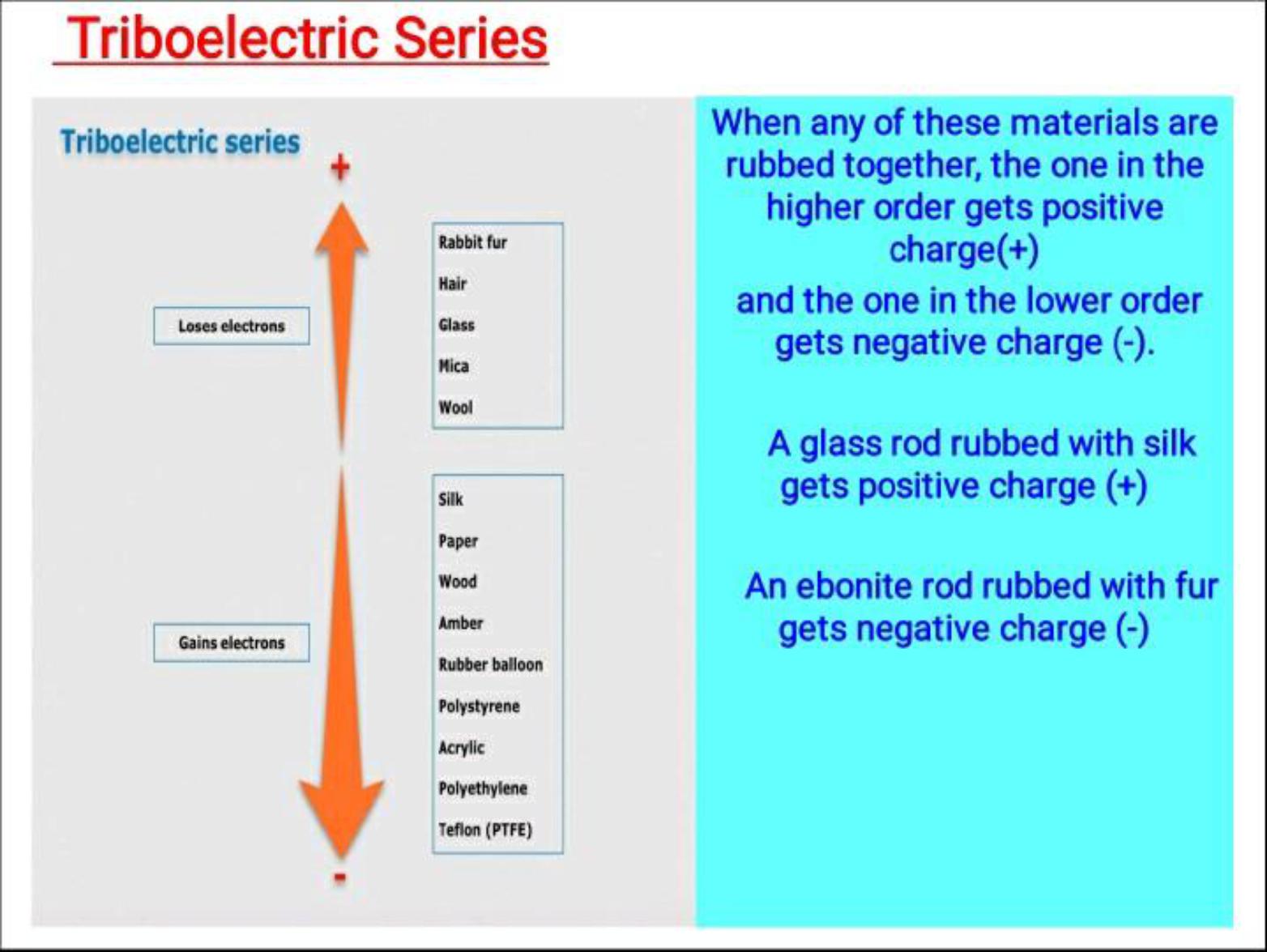 Triboelectric Series

Triboelectric series

+

Loses electrons

Rabbit fur
Hair
Glass
Mica
Wool

Gains electrons

Silk
Paper
Wood
Amber
Rubber balloon
Polystyrene
Acrylic
Polyethylene
Teflon (PTFE)

-

When any of these materials are rubbed together, the one in the higher order gets positive charge(+)

and the one in the lower order gets negative charge (-).

A glass rod rubbed with silk gets positive charge (+)

An ebonite rod rubbed with fur gets negative charge (-)